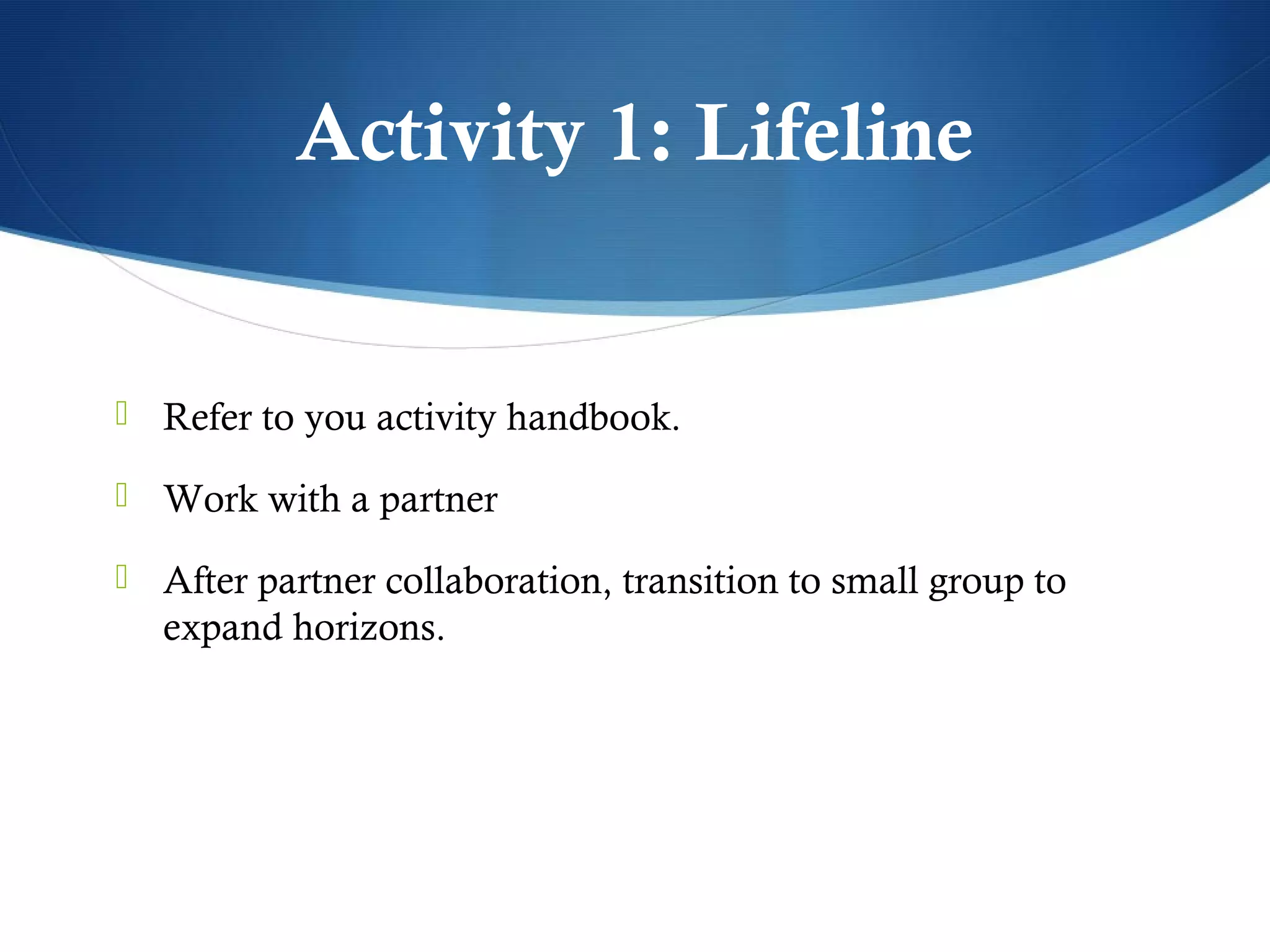 Activity 1: Lifeline

Refer to you activity handbook.

Work with a partner

After partner collaboration, transition to small group to expand horizons.